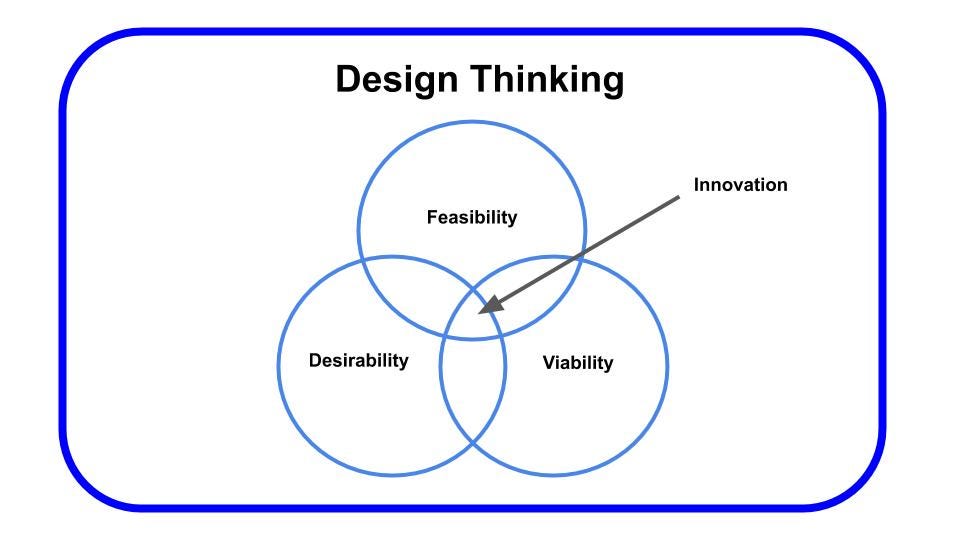 Design Thinking

Innovation

Feasibility

Desirability

Viability